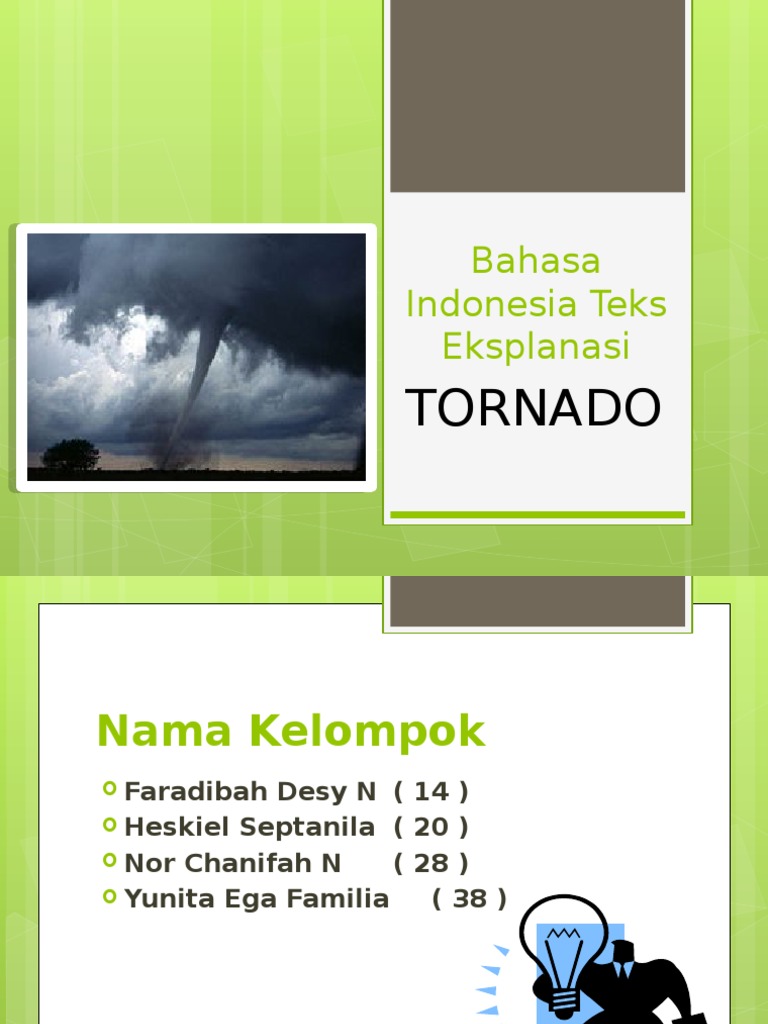 Bahasa Indonesia Teks Eksplanasi

TORNADO

Nama Kelompok

Faradibah Desy N ( 14 )
Heskiel Septanila ( 20 )
Nor Chanifah N ( 28 )
Yunita Ega Familia ( 38 )